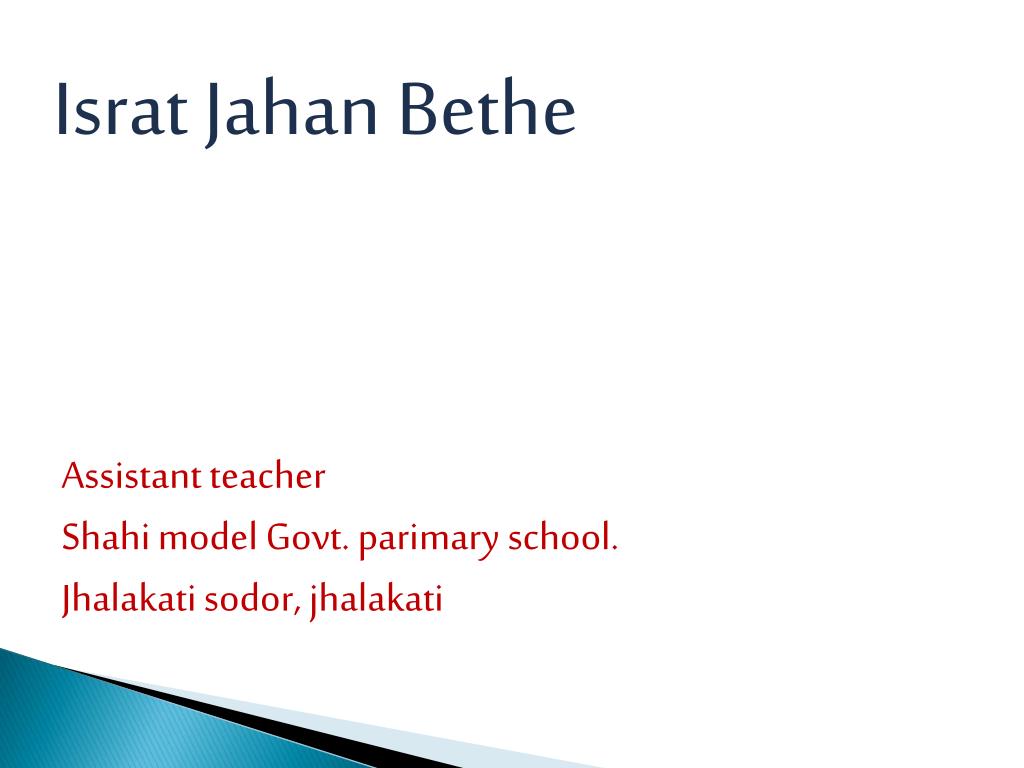 Israt Jahan Bethe

Assistant teacher

Shahi model Govt. parimary school.

Jhalakati sodor, jhalakati